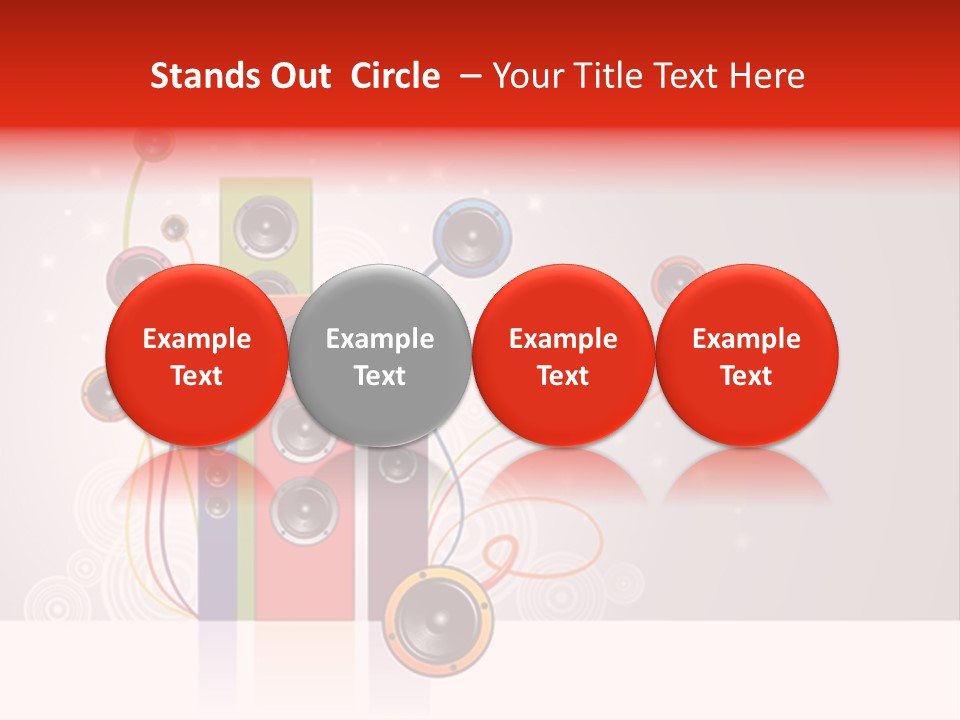 Stands Out  Circle  – Your Title Text Here

Example Text

Example Text

Example Text

Example Text